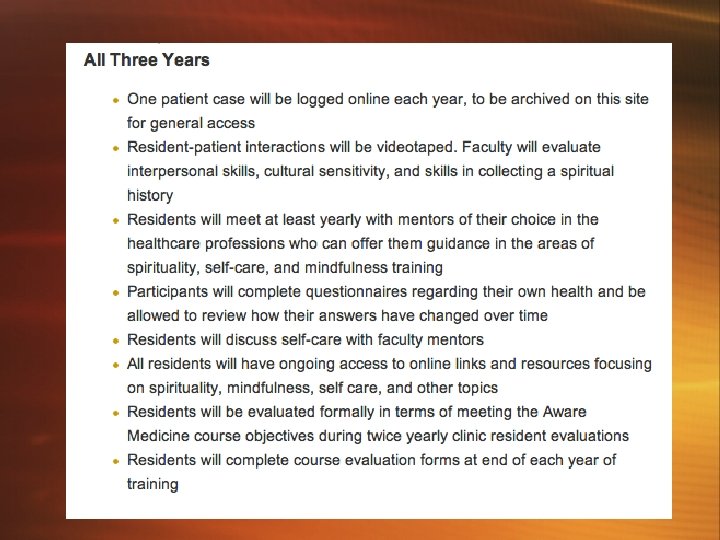 All Three Years

- One patient case will be logged online each year, to be archived on this site for general access
- Resident-patient interactions will be videotaped. Faculty will evaluate interpersonal skills, cultural sensitivity, and skills in collecting a spiritual history
- Residents will meet at least yearly with mentors of their choice in the healthcare professions who can offer them guidance in the areas of spirituality, self-care, and mindfulness training
- Participants will complete questionnaires regarding their own health and be allowed to review how their answers have changed over time
- Residents will discuss self-care with faculty mentors
- All residents will have ongoing access to online links and resources focusing on spirituality, mindfulness, self care, and other topics
- Residents will be evaluated formally in terms of meeting the Aware Medicine course objectives during twice yearly clinic resident evaluations
- Residents will complete course evaluation forms at end of each year of training